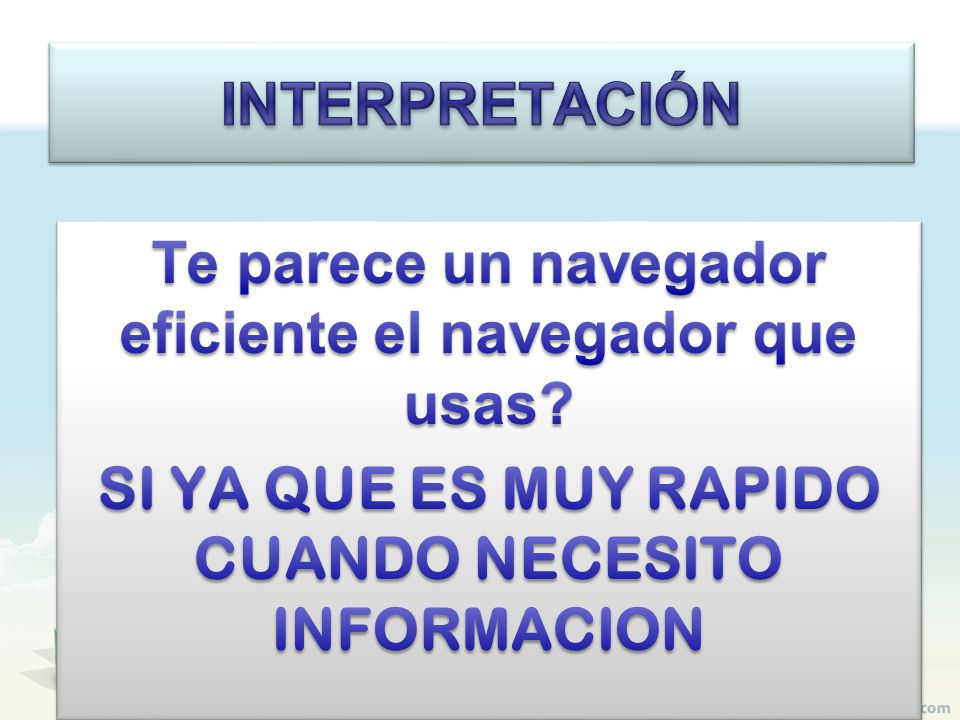 INTERPRETACIÓN

Te parece un navegador eficiente el navegador que usas?

SI YA QUE ES MUY RAPIDO CUANDO NECESITO INFORMACION

com